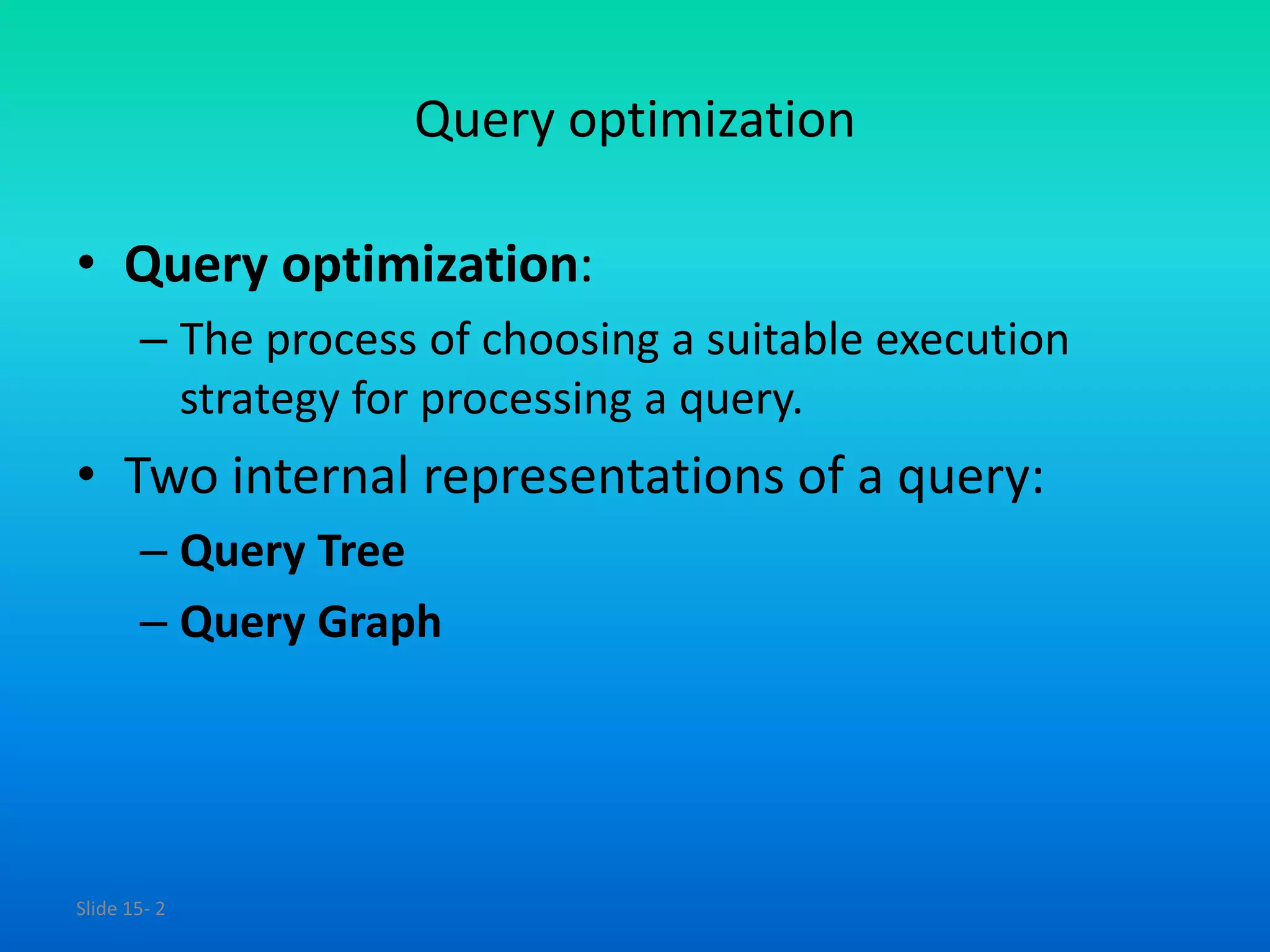 Query optimization

• Query optimization:
 – The process of choosing a suitable execution strategy for processing a query.
• Two internal representations of a query:
 – Query Tree
 – Query Graph

Slide 15- 2